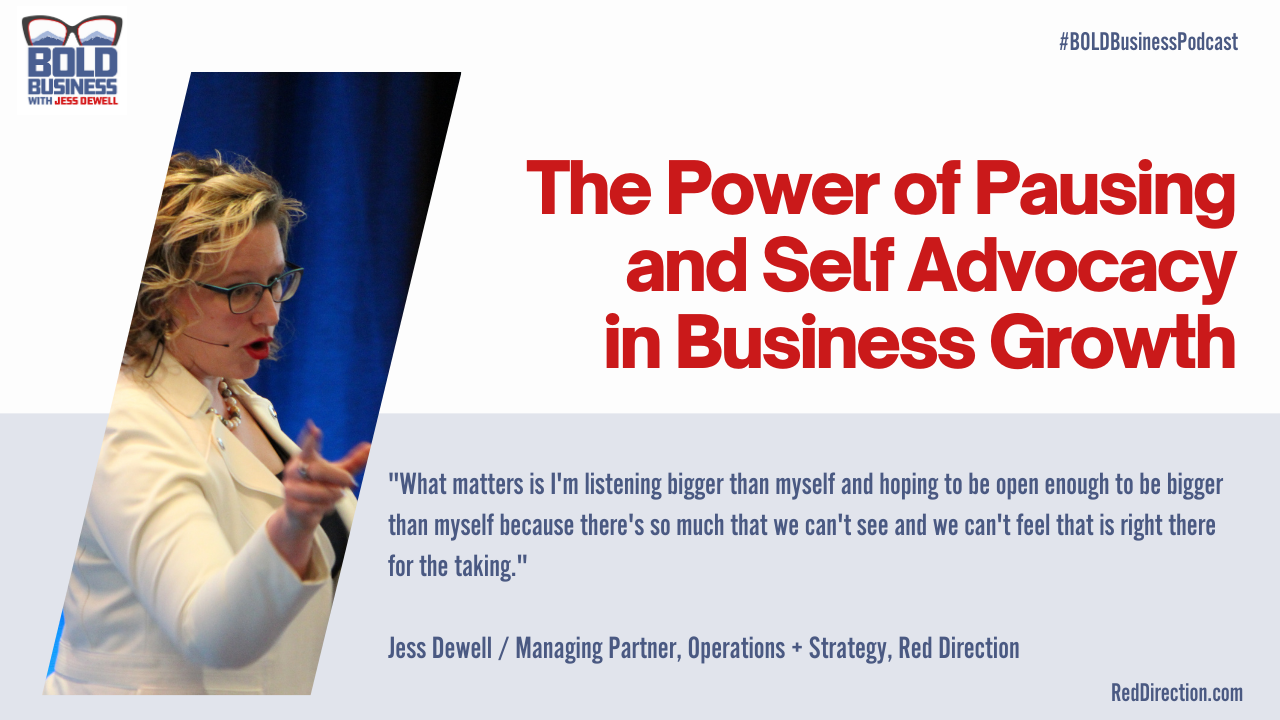 BOLD BUSINESS WITH JESS DEWELL

#BOLDBusinessPodcast

The Power of Pausing and Self Advocacy in Business Growth

"What matters is I'm listening bigger than myself and hoping to be open enough to be bigger than myself because there's so much that we can't see and we can't feel that is right there for the taking."

Jess Dewell / Managing Partner, Operations + Strategy, Red Direction

RedDirection.com